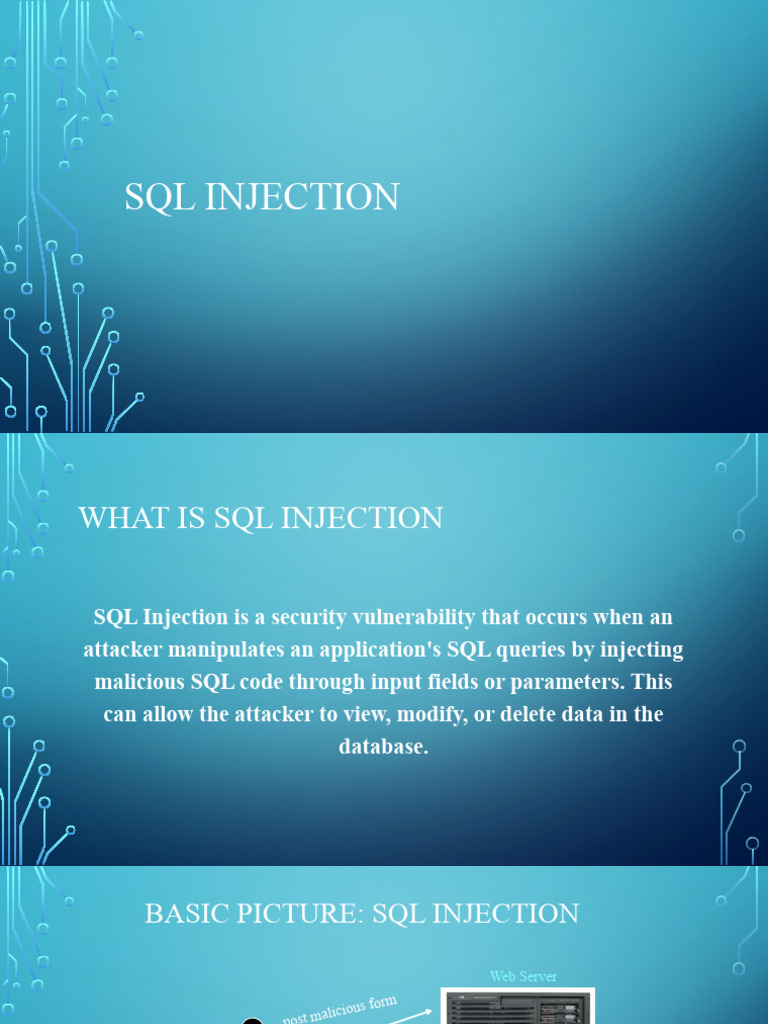 SQL INJECTION

WHAT IS SQL INJECTION

SQL Injection is a security vulnerability that occurs when an attacker manipulates an application's SQL queries by injecting malicious SQL code through input fields or parameters. This can allow the attacker to view, modify, or delete data in the database.

BASIC PICTURE: SQL INJECTION

Web Server

post malicious form